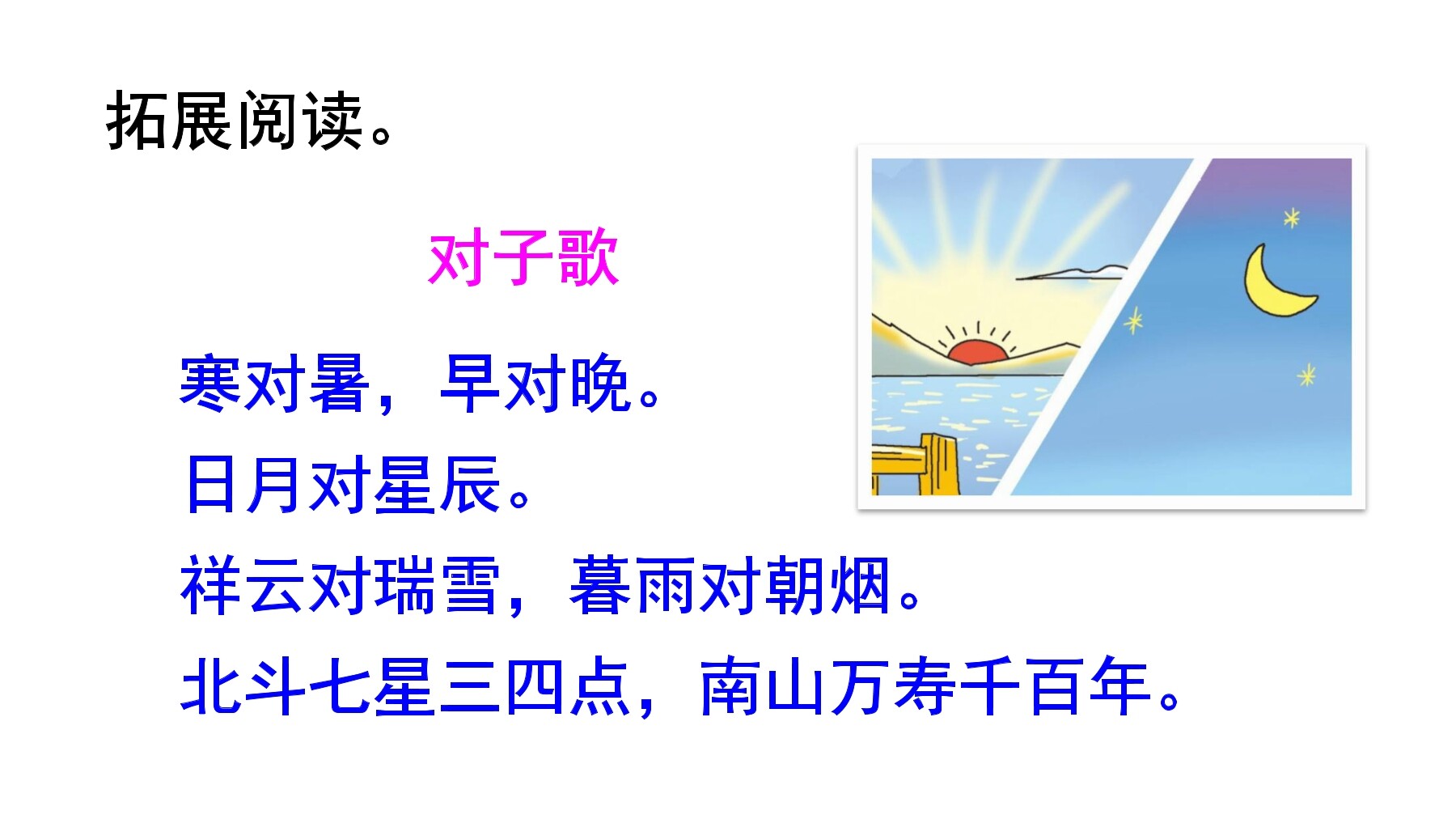 拓展阅读。

对子歌

寒对暑，早对晚。
日月对星辰。
祥云对瑞雪，暮雨对朝烟。
北斗七星三四点，南山万寿千百年。